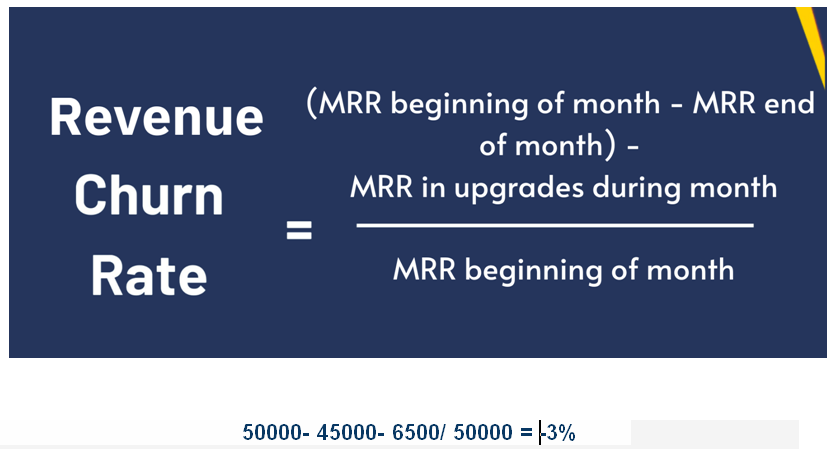 Revenue Churn Rate = $\frac{\text{(MRR beginning of month - MRR end of month) - MRR in upgrades during month}}{\text{MRR beginning of month}}$

50000- 45000- 6500/ 50000 = -3%